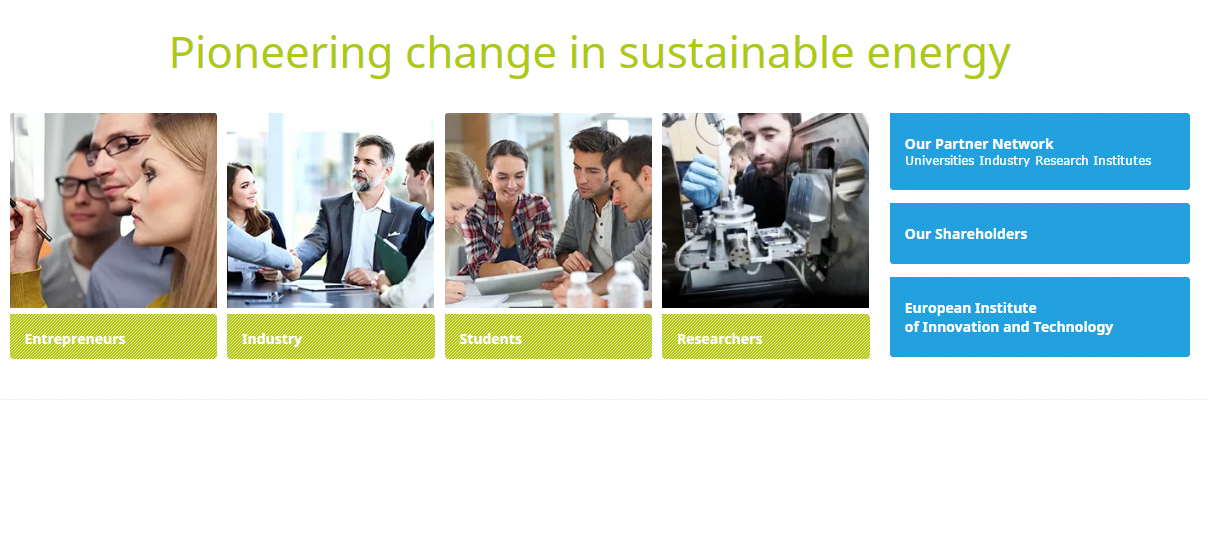 Pioneering change in sustainable energy

Entrepreneurs

Industry

Students

Researchers

Our Partner Network
Universities Industry Research Institutes

Our Shareholders

European Institute
of Innovation and Technology